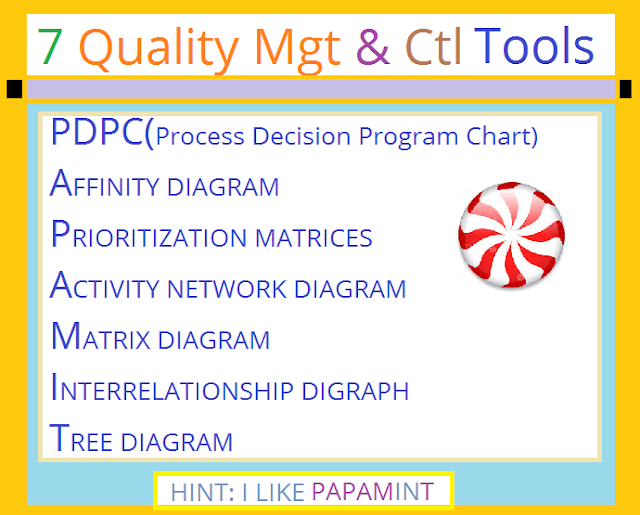 7 Quality Mgt & Ctl Tools

PDPC(Process Decision Program Chart)

AFFINITY DIAGRAM

PRIORITIZATION MATRICES

ACTIVITY NETWORK DIAGRAM

MATRIX DIAGRAM

INTERRELATIONSHIP DIGRAPH

TREE DIAGRAM

HINT: I LIKE PAPAMINT